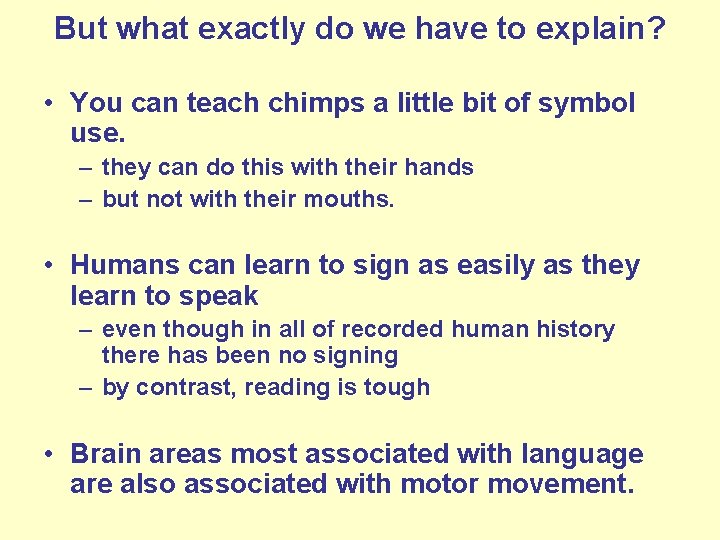 But what exactly do we have to explain?

• You can teach chimps a little bit of symbol use.
– they can do this with their hands
– but not with their mouths.

• Humans can learn to sign as easily as they learn to speak
– even though in all of recorded human history there has been no signing
– by contrast, reading is tough

• Brain areas most associated with language are also associated with motor movement.